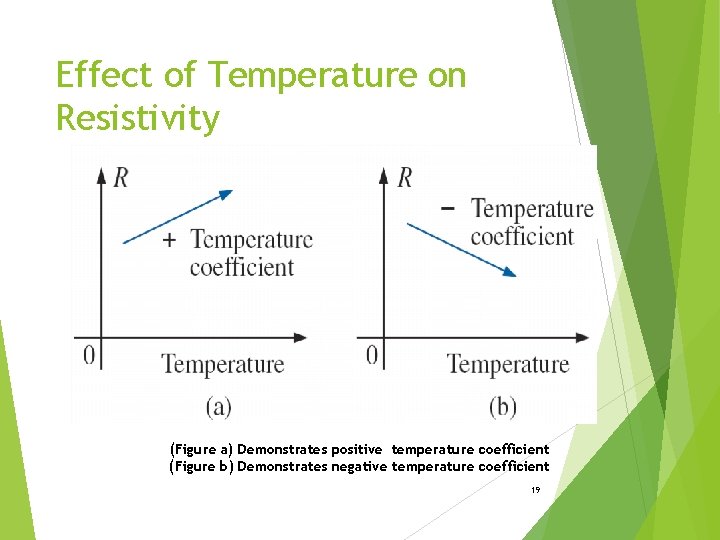 Effect of Temperature on Resistivity

$R$

+ Temperature coefficient

0

Temperature

(a)

$R$

− Temperature coefficient

0

Temperature

(b)

(Figure a) Demonstrates positive temperature coefficient
(Figure b) Demonstrates negative temperature coefficient

19